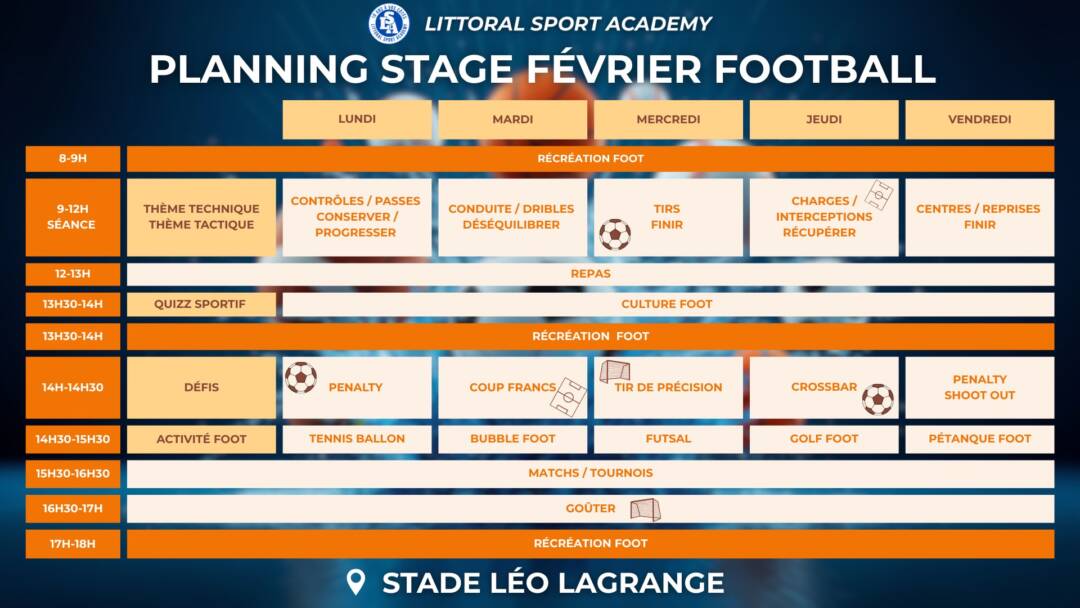 LITTORAL SPORT ACADEMY

PLANNING STAGE FÉVRIER FOOTBALL

| | | LUNDI | MARDI | MERCREDI | JEUDI | VENDREDI |
|---|---|---|---|---|---|---|
| 8-9H | RÉCRÉATION FOOT | | | | | |
| 9-12H SÉANCE | THÈME TECHNIQUE THÈME TACTIQUE | CONTRÔLES / PASSES CONSERVER / PROGRESSER | CONDUITE / DRIBLES DÉSÉQUILIBRER | TIRS FINIR | CHARGES / INTERCEPTIONS RÉCUPÉRER | CENTRES / REPRISES FINIR |
| 12-13H | REPAS | | | | | |
| 13H30-14H | QUIZZ SPORTIF | CULTURE FOOT | | | | |
| 13H30-14H | RÉCRÉATION FOOT | | | | | |
| 14H-14H30 | DÉFIS | PENALTY | COUP FRANCS | TIR DE PRÉCISION | CROSSBAR | PENALTY SHOOT OUT |
| 14H30-15H30 | ACTIVITÉ FOOT | TENNIS BALLON | BUBBLE FOOT | FUTSAL | GOLF FOOT | PÉTANQUE FOOT |
| 15H30-16H30 | MATCHS / TOURNOIS | | | | | |
| 16H30-17H | GOÛTER | | | | | |
| 17H-18H | RÉCRÉATION FOOT | | | | | |

STADE LÉO LAGRANGE